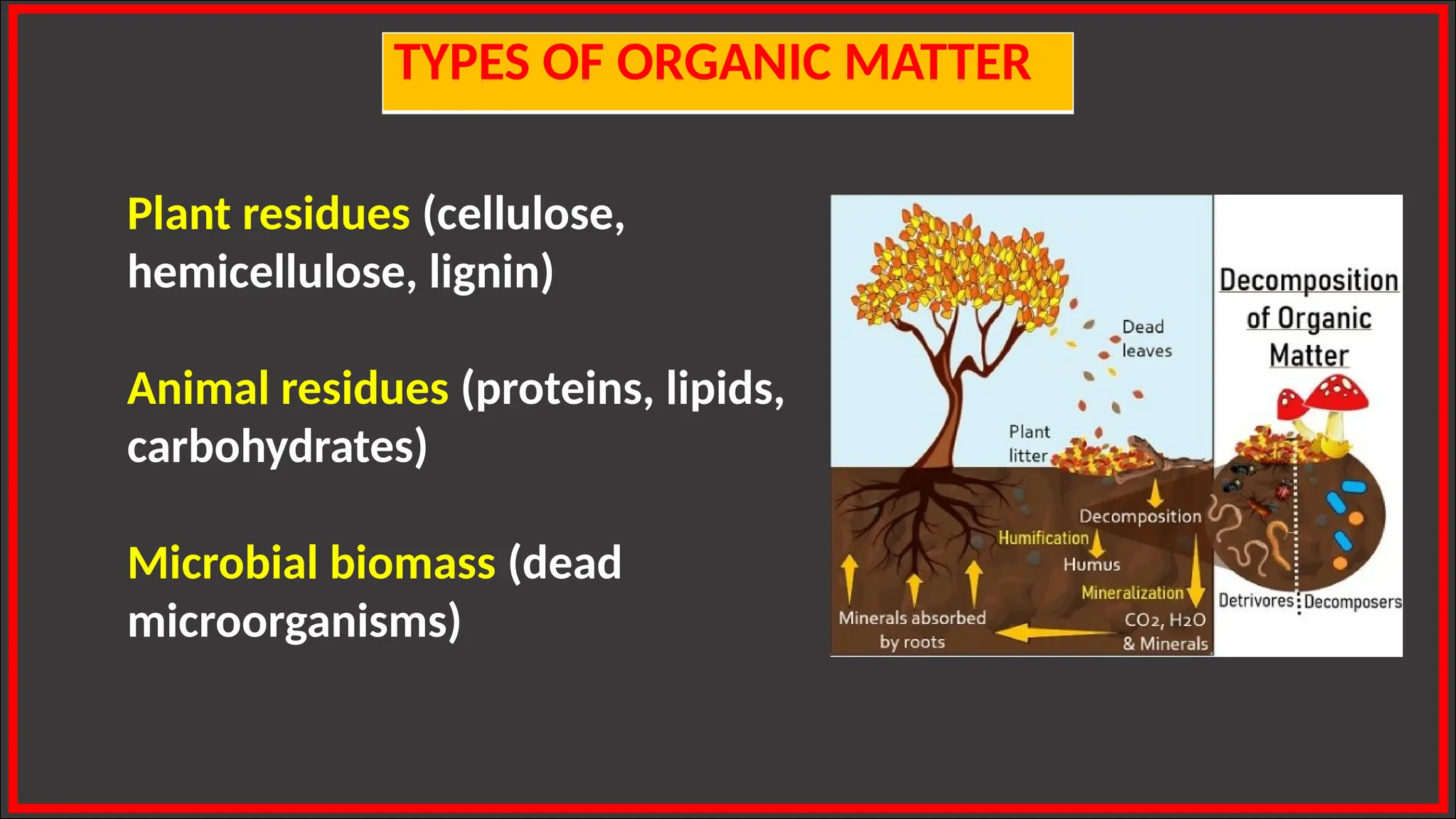 TYPES OF ORGANIC MATTER

Plant residues (cellulose, hemicellulose, lignin)

Animal residues (proteins, lipids, carbohydrates)

Microbial biomass (dead microorganisms)

Dead leaves

Plant litter

Decomposition

Humification

Humus

Mineralization

Minerals absorbed by roots

$CO_2$, $H_2O$ & Minerals

Decomposition of Organic Matter

Detrivores

Decomposers